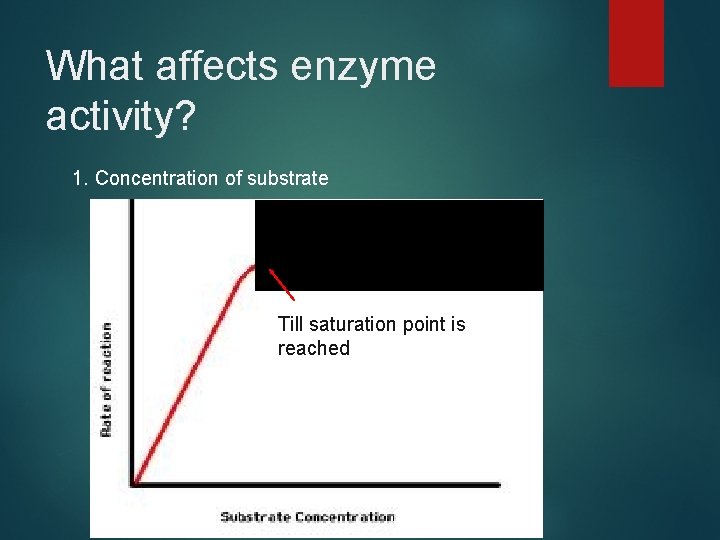 What affects enzyme activity?

1. Concentration of substrate

Till saturation point is reached

Rate of reaction

Substrate Concentration